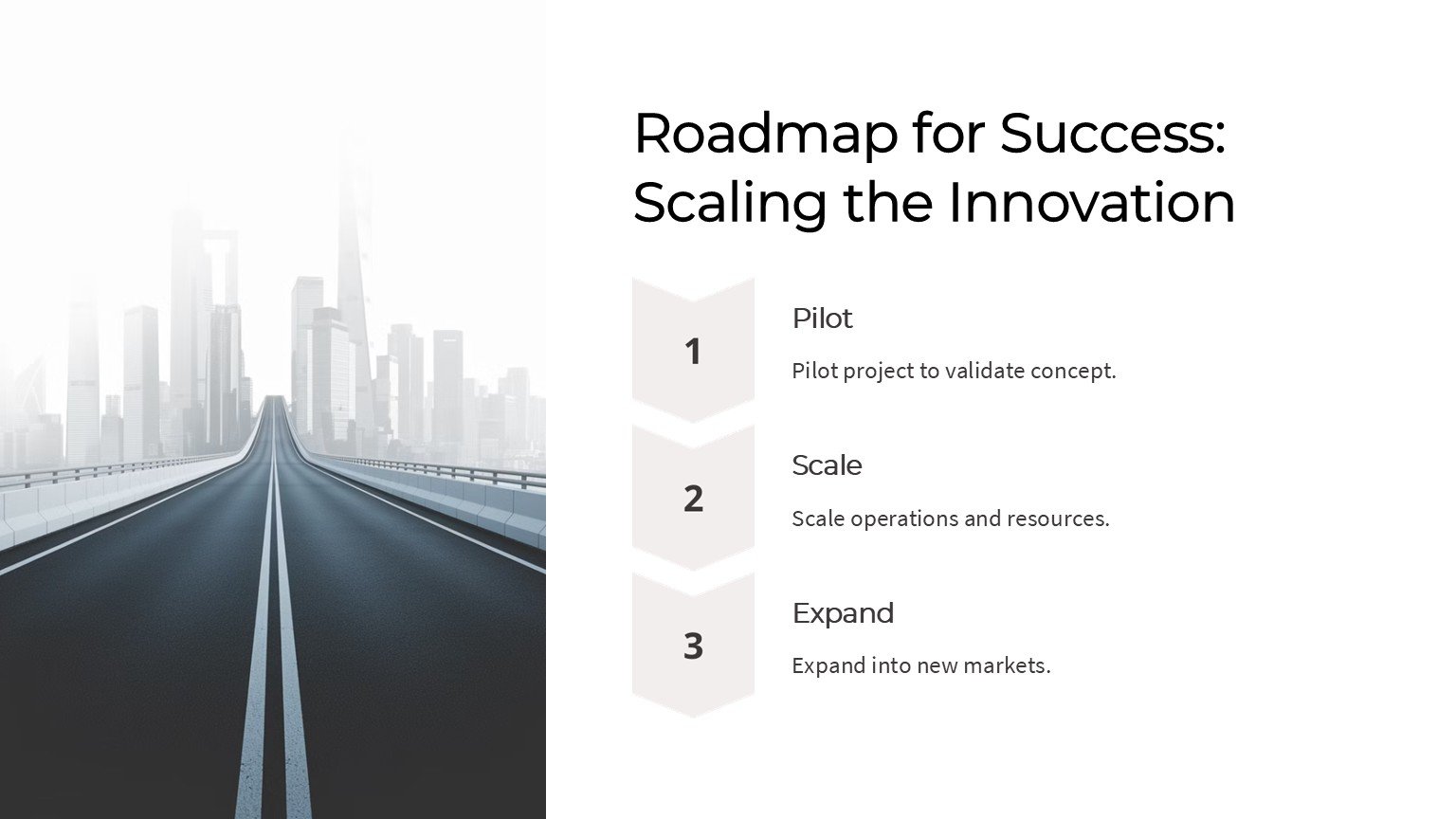 Roadmap for Success: Scaling the Innovation

1

Pilot

Pilot project to validate concept.

2

Scale

Scale operations and resources.

3

Expand

Expand into new markets.